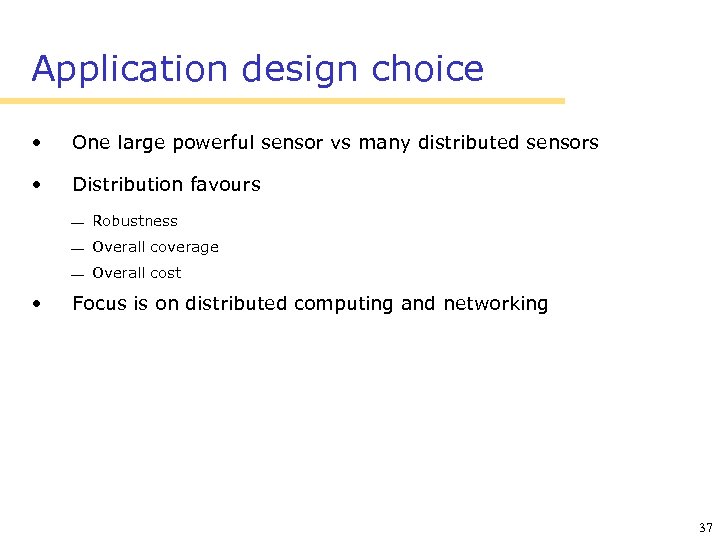 Application design choice

• One large powerful sensor vs many distributed sensors

• Distribution favours

— Robustness

— Overall coverage

— Overall cost

• Focus is on distributed computing and networking

37